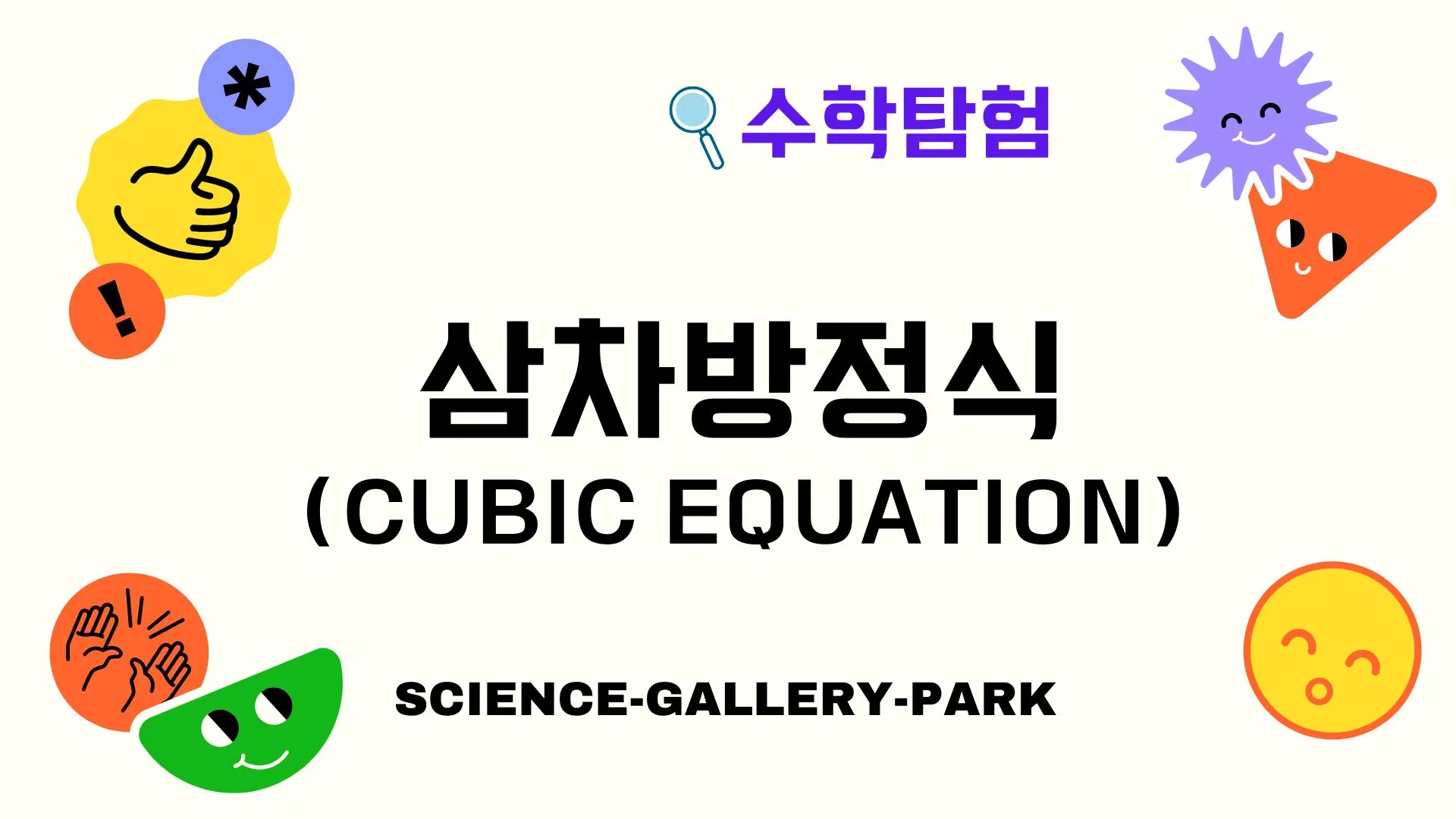 수학탐험

삼차방정식
(CUBIC EQUATION)

SCIENCE-GALLERY-PARK